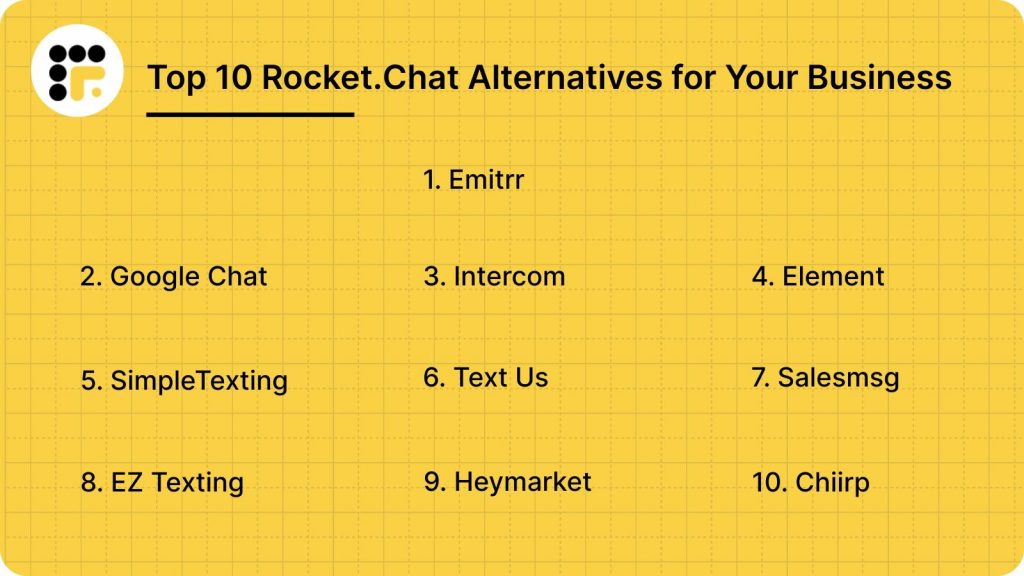 Top 10 Rocket.Chat Alternatives for Your Business

1. Emitrr

2. Google Chat

3. Intercom

4. Element

5. SimpleTexting

6. Text Us

7. Salesmsg

8. EZ Texting

9. Heymarket

10. Chiirp